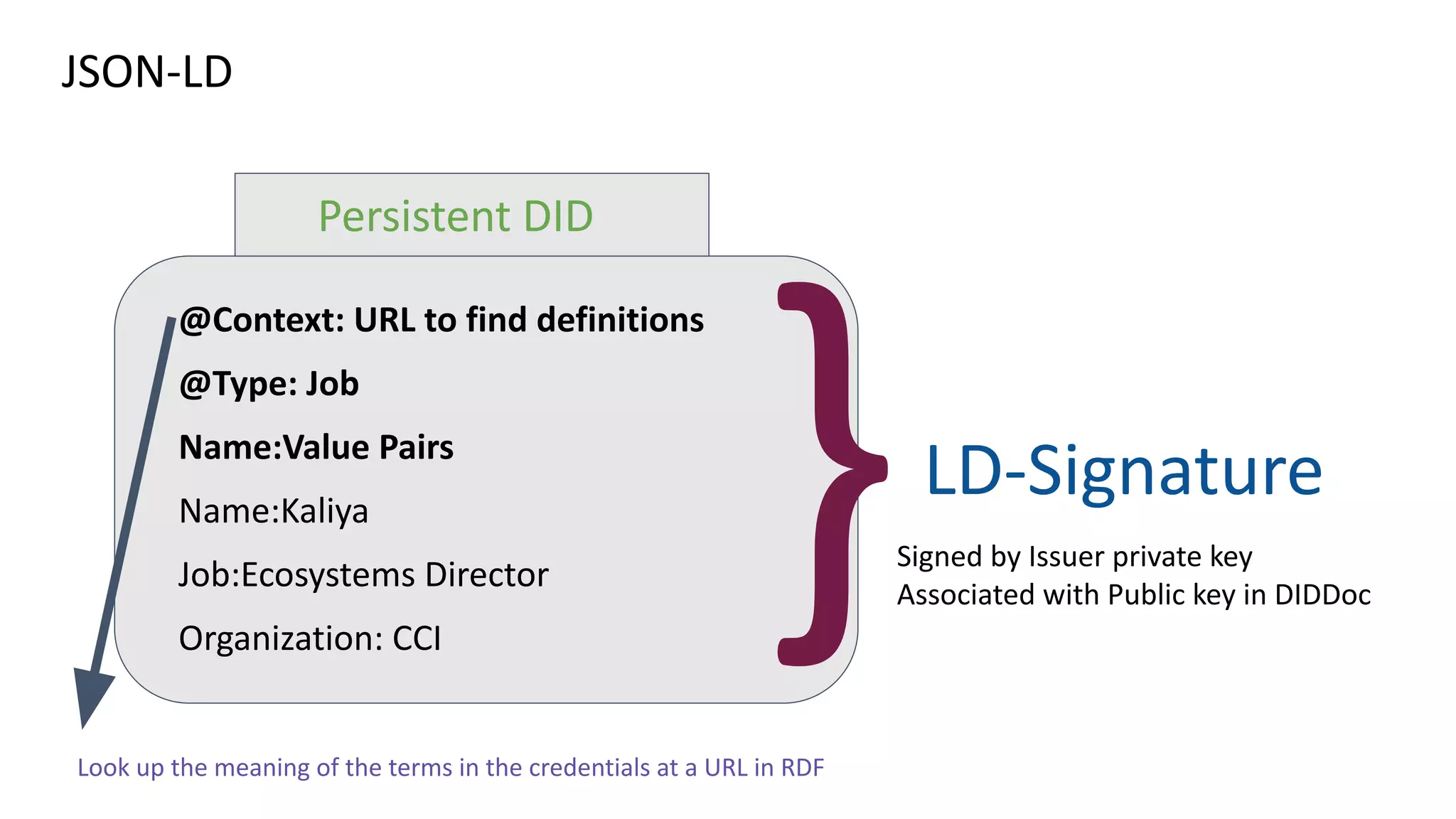 JSON-LD

Persistent DID

@Context: URL to find definitions

@Type: Job

Name:Value Pairs

Name:Kaliya

Job:Ecosystems Director

Organization: CCI

LD-Signature

Signed by Issuer private key
Associated with Public key in DIDDoc

Look up the meaning of the terms in the credentials at a URL in RDF